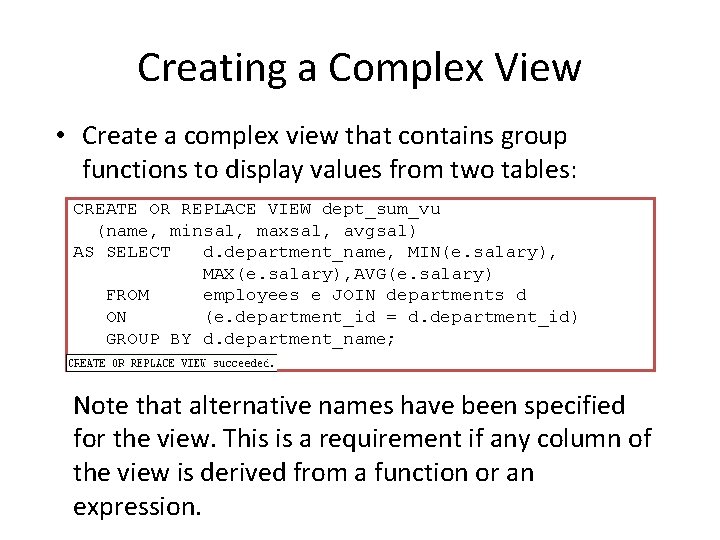 Creating a Complex View

• Create a complex view that contains group functions to display values from two tables:

CREATE OR REPLACE VIEW dept_sum_vu
  (name, minsal, maxsal, avgsal)
AS SELECT   d.department_name, MIN(e.salary),
            MAX(e.salary),AVG(e.salary)
   FROM     employees e JOIN departments d
   ON       (e.department_id = d.department_id)
   GROUP BY d.department_name;

CREATE OR REPLACE VIEW succeeded.

Note that alternative names have been specified for the view. This is a requirement if any column of the view is derived from a function or an expression.